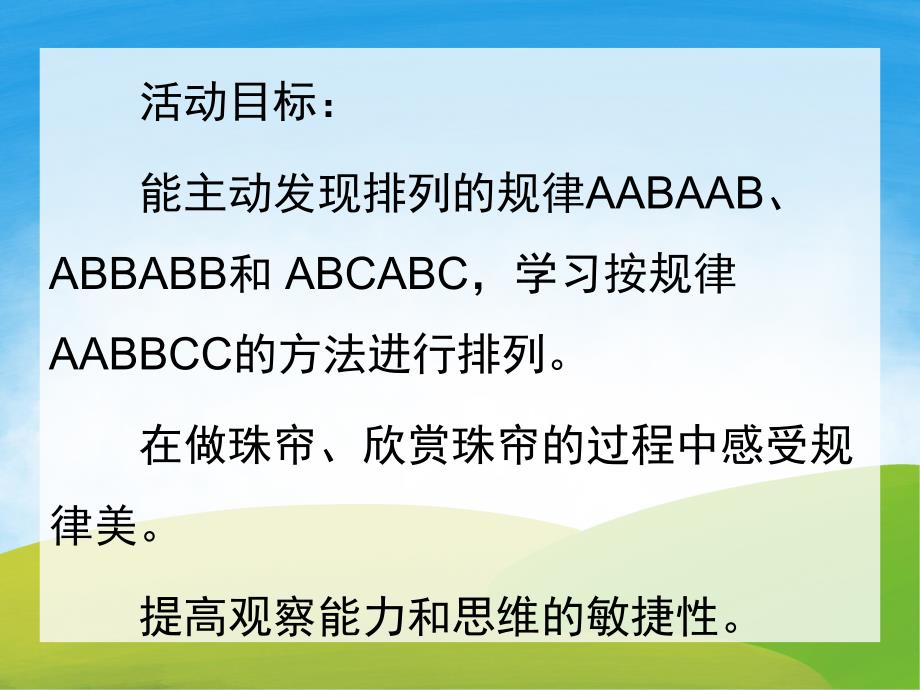 活动目标：

能主动发现排列的规律AABAAB、ABBABB和 ABCABC，学习按规律AABBCC的方法进行排列。

在做珠帘、欣赏珠帘的过程中感受规律美。

提高观察能力和思维的敏捷性。